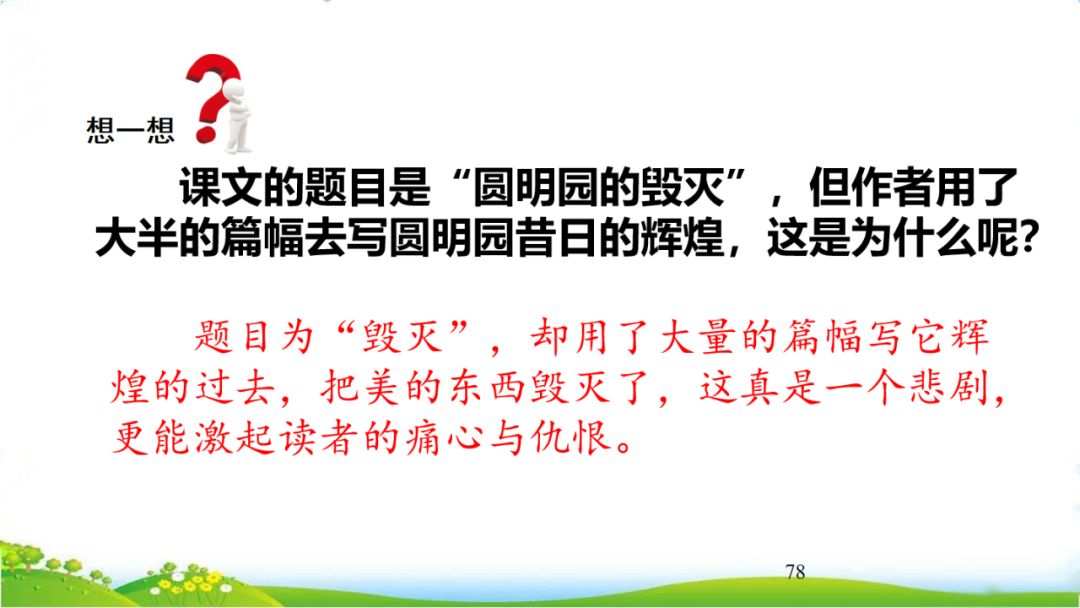 想一想

课文的题目是“圆明园的毁灭”，但作者用了大半的篇幅去写圆明园昔日的辉煌，这是为什么呢？

题目为“毁灭”，却用了大量的篇幅写它辉煌的过去，把美的东西毁灭了，这真是一个悲剧，更能激起读者的痛心与仇恨。

78